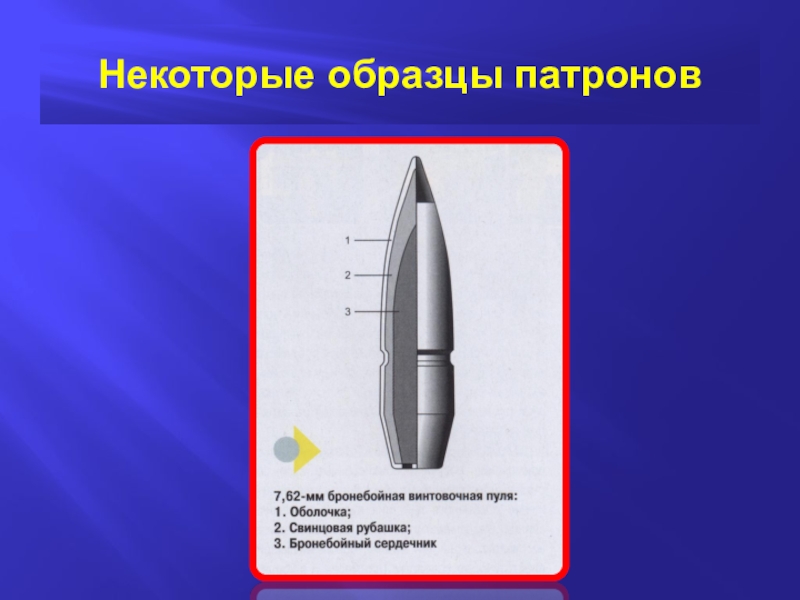 Некоторые образцы патронов

1

2

3

7,62-мм бронебойная винтовочная пуля:
1. Оболочка;
2. Свинцовая рубашка;
3. Бронебойный сердечник